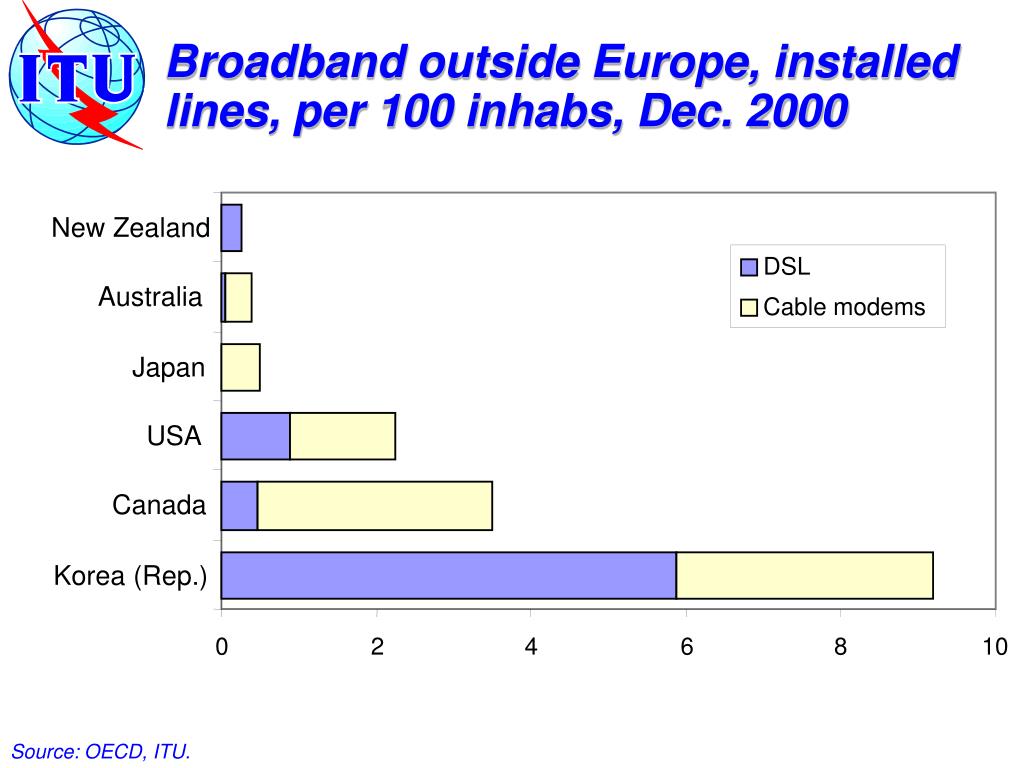 ITU

Broadband outside Europe, installed lines, per 100 inhabs, Dec. 2000

New Zealand
Australia
Japan
USA
Canada
Korea (Rep.)

DSL
Cable modems

0
2
4
6
8
10

Source: OECD, ITU.